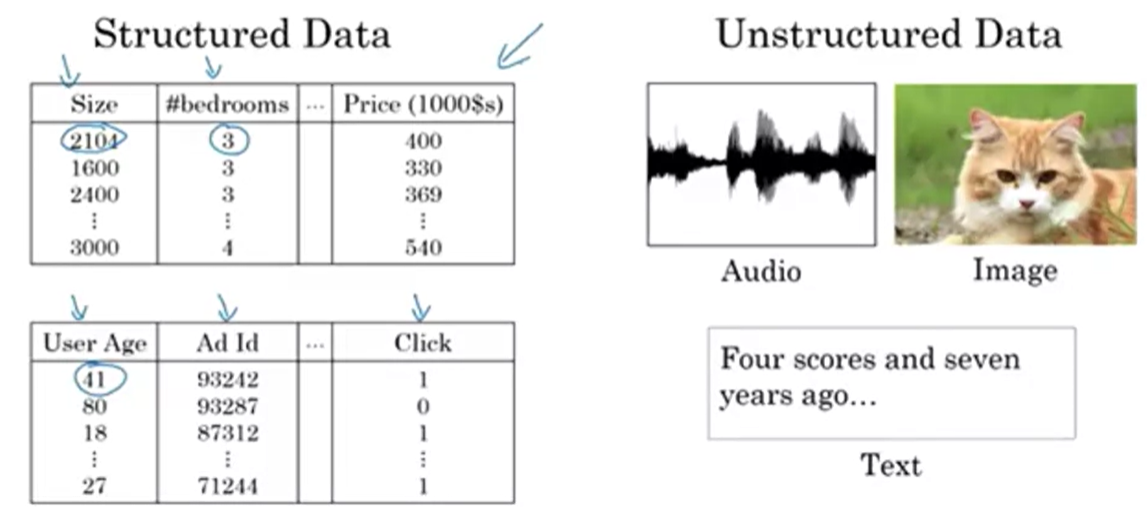 Structured Data

| Size | #bedrooms | ... | Price (1000$s) |
|---|---|---|---|
| 2104 | 3 | | 400 |
| 1600 | 3 | | 330 |
| 2400 | 3 | | 369 |
| ⋮ | ⋮ | | ⋮ |
| 3000 | 4 | | 540 |

| User Age | Ad Id | ... | Click |
|---|---|---|---|
| 41 | 93242 | | 1 |
| 80 | 93287 | | 0 |
| 18 | 87312 | | 1 |
| ⋮ | ⋮ | | ⋮ |
| 27 | 71244 | | 1 |

Unstructured Data

Audio

Image

Four scores and seven years ago...

Text